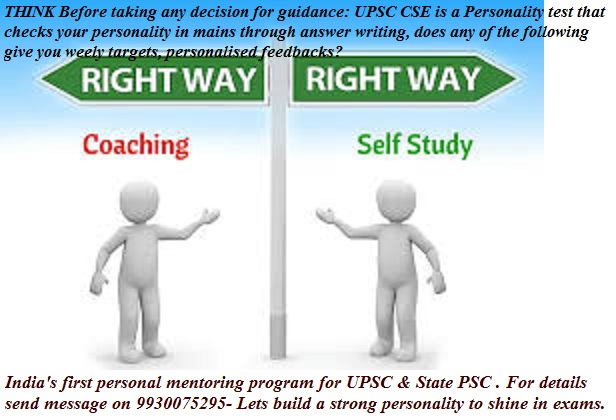 THINK Before taking any decision for guidance: UPSC CSE is a Personality test that checks your personality in mains through answer writing, does any of the following give you weely targets, personalised feedbacks?

RIGHT WAY

RIGHT WAY

Coaching

Self Study

India's first personal mentoring program for UPSC & State PSC . For details send message on 9930075295- Lets build a strong personality to shine in exams.